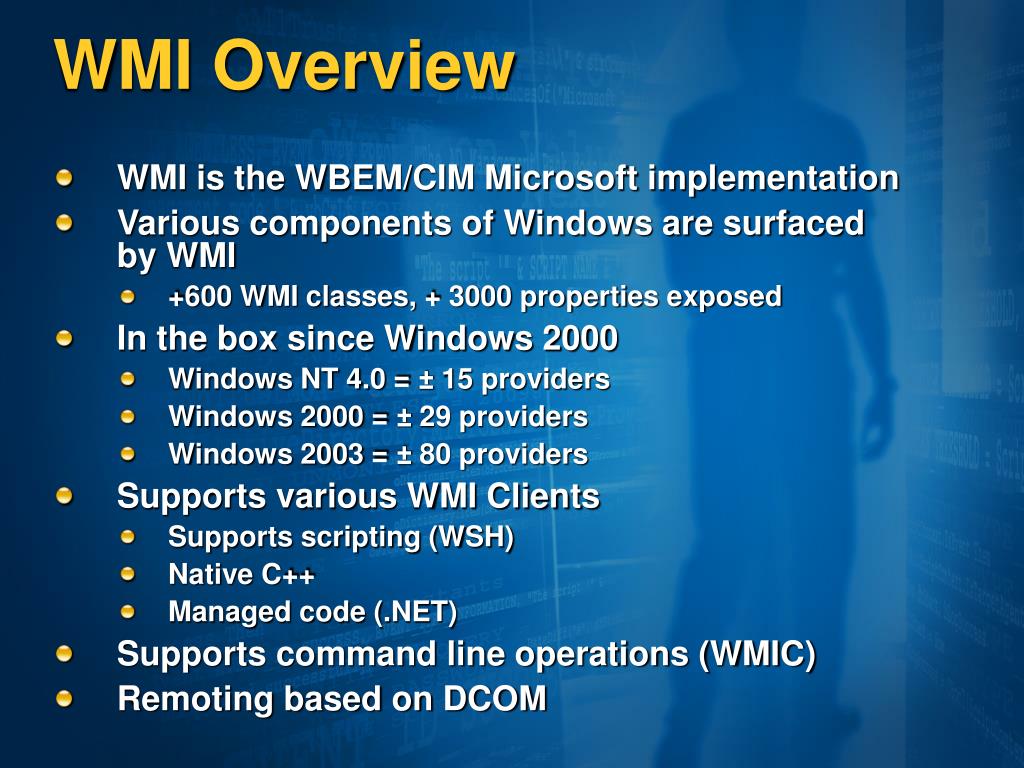 WMI Overview

WMI is the WBEM/CIM Microsoft implementation

Various components of Windows are surfaced by WMI

+600 WMI classes, + 3000 properties exposed

In the box since Windows 2000

Windows NT 4.0 = ± 15 providers

Windows 2000 = ± 29 providers

Windows 2003 = ± 80 providers

Supports various WMI Clients

Supports scripting (WSH)

Native C++

Managed code (.NET)

Supports command line operations (WMIC)

Remoting based on DCOM